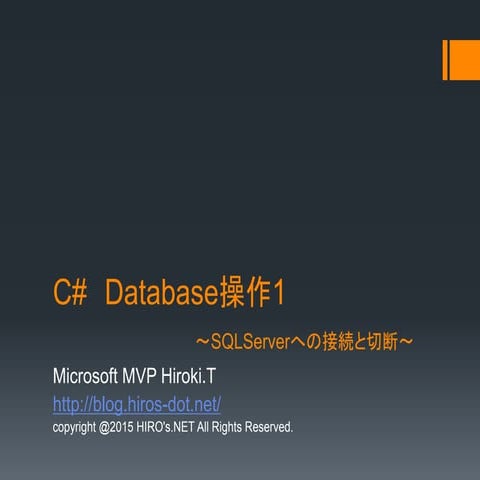 C#  Database操作1

～SQLServerへの接続と切断～

Microsoft MVP Hiroki.T

http://blog.hiros-dot.net/

copyright @2015 HIRO's.NET All Rights Reserved.